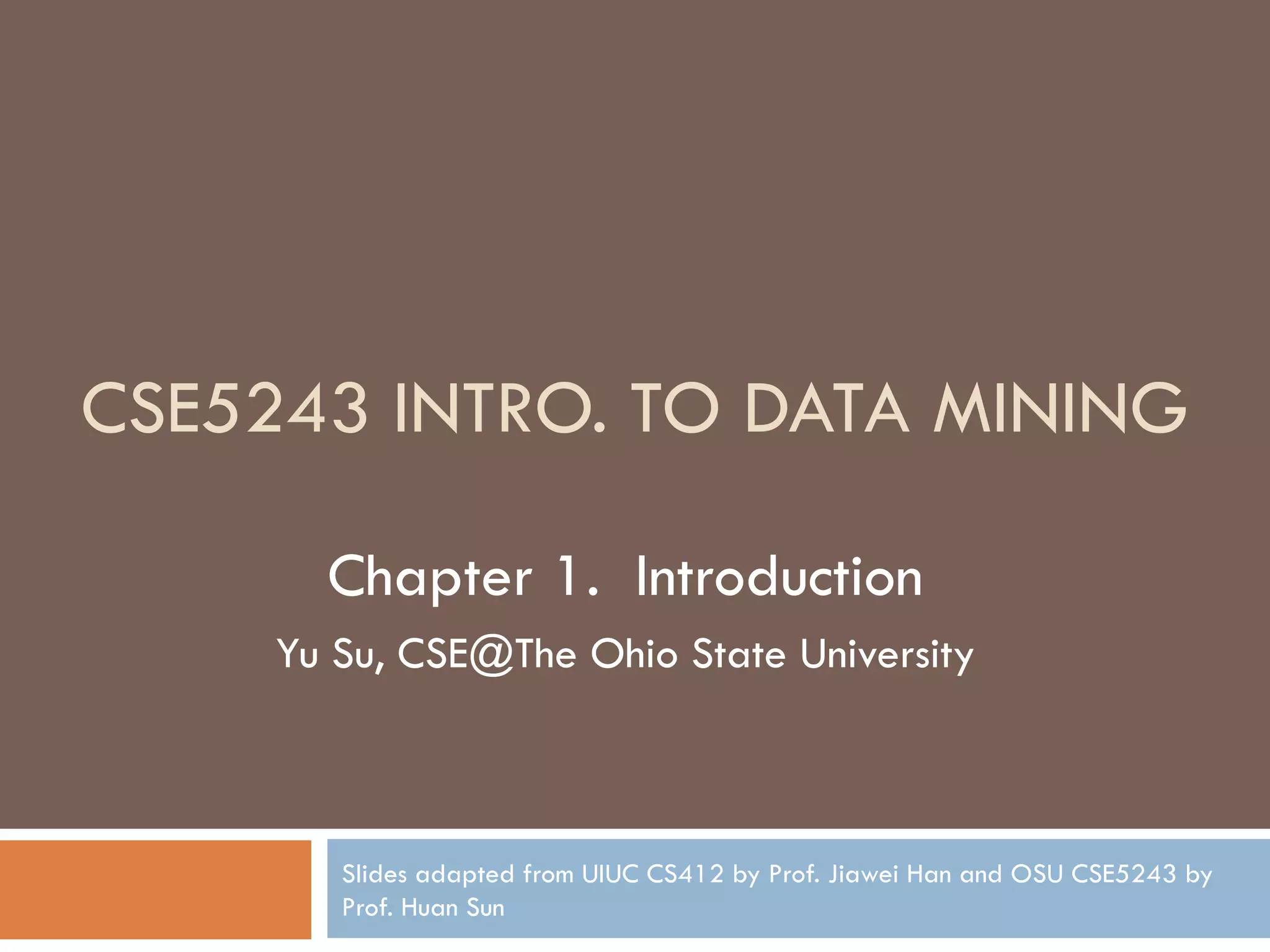 CSE5243 INTRO. TO DATA MINING

Chapter 1. Introduction

Yu Su, CSE@The Ohio State University

Slides adapted from UIUC CS412 by Prof. Jiawei Han and OSU CSE5243 by Prof. Huan Sun